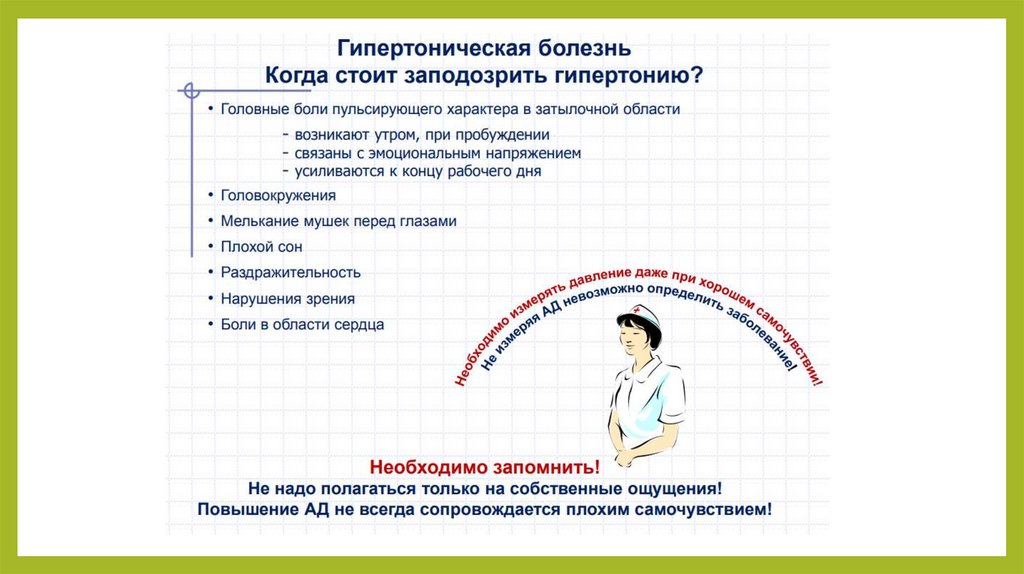 Гипертоническая болезнь
Когда стоит заподозрить гипертонию?

• Головные боли пульсирующего характера в затылочной области
- возникают утром, при пробуждении
- связаны с эмоциональным напряжением
- усиливаются к концу рабочего дня
• Головокружения
• Мелькание мушек перед глазами
• Плохой сон
• Раздражительность
• Нарушения зрения
• Боли в области сердца

Необходимо измерять давление даже при хорошем самочувствии!
Не измеряя АД невозможно определить заболевание!

Необходимо запомнить!
Не надо полагаться только на собственные ощущения!
Повышение АД не всегда сопровождается плохим самочувствием!